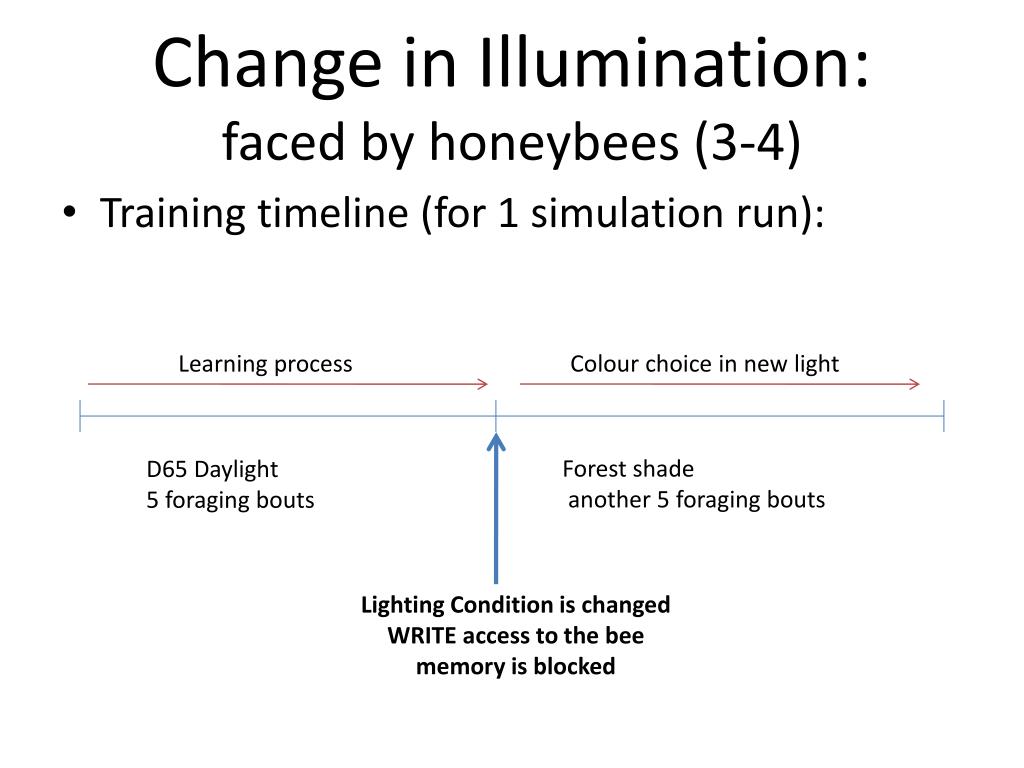 Change in Illumination:
faced by honeybees (3-4)

• Training timeline (for 1 simulation run):

Learning process

Colour choice in new light

D65 Daylight
5 foraging bouts

Forest shade
another 5 foraging bouts

Lighting Condition is changed
WRITE access to the bee memory is blocked